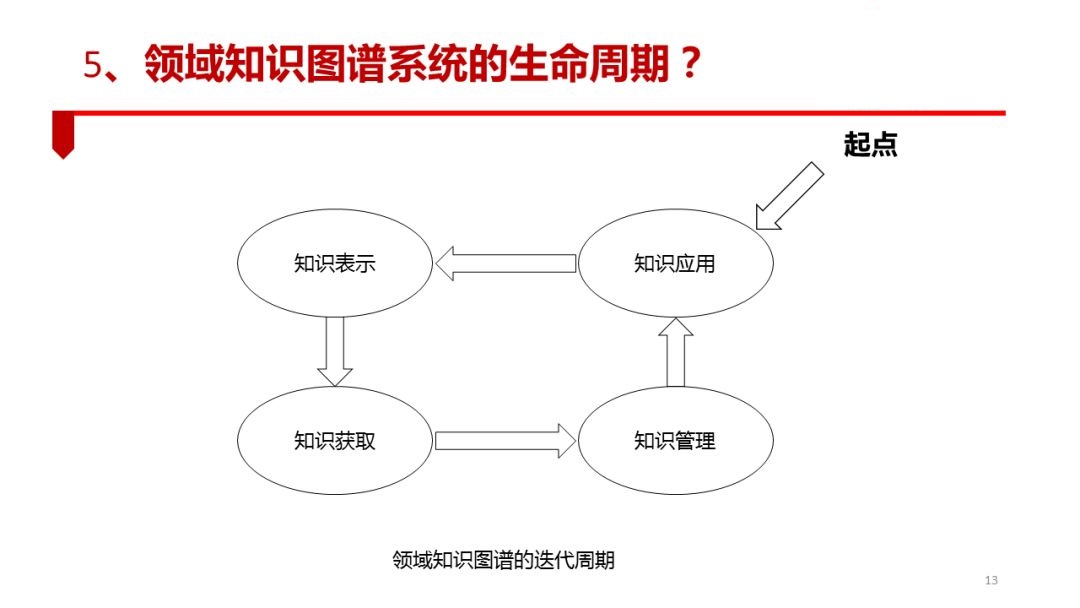 5、领域知识图谱系统的生命周期？

起点

知识表示

知识应用

知识获取

知识管理

领域知识图谱的迭代周期

13